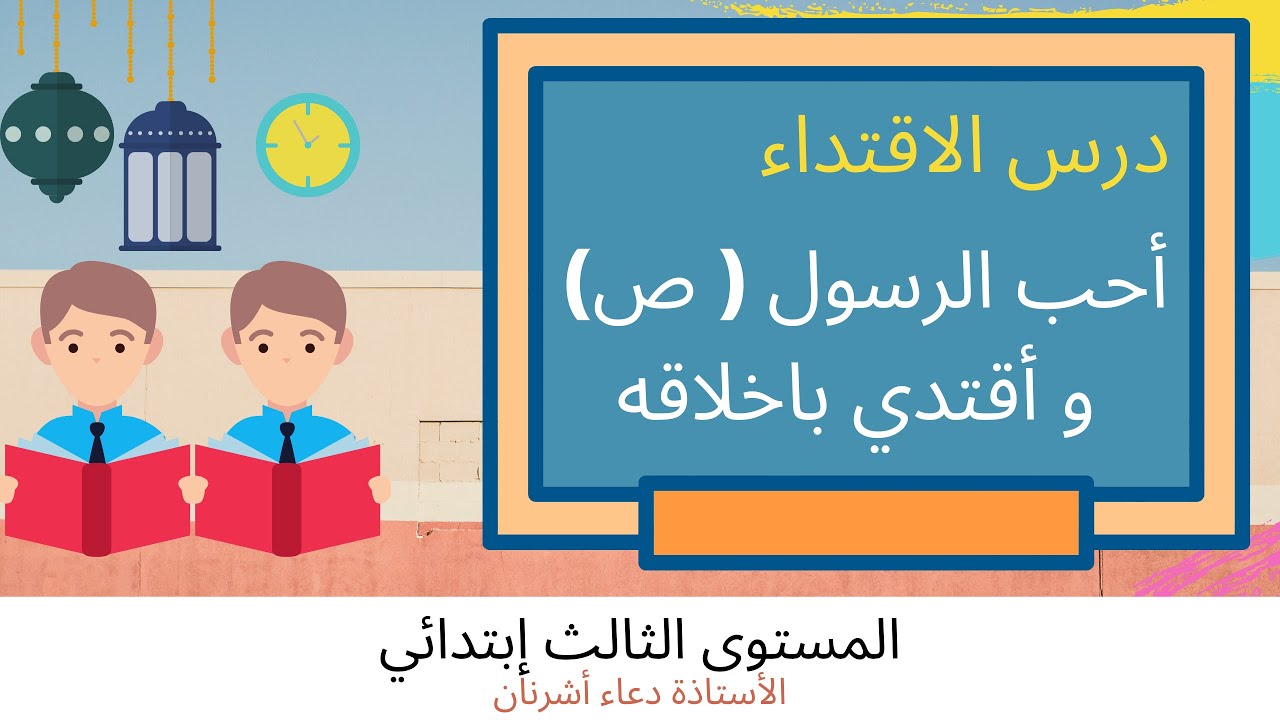 درس الاقتداء

أحب الرسول ( ص) و أقتدي باخلاقه

المستوى الثالث إبتدائي

الأستاذة دعاء أشرنان